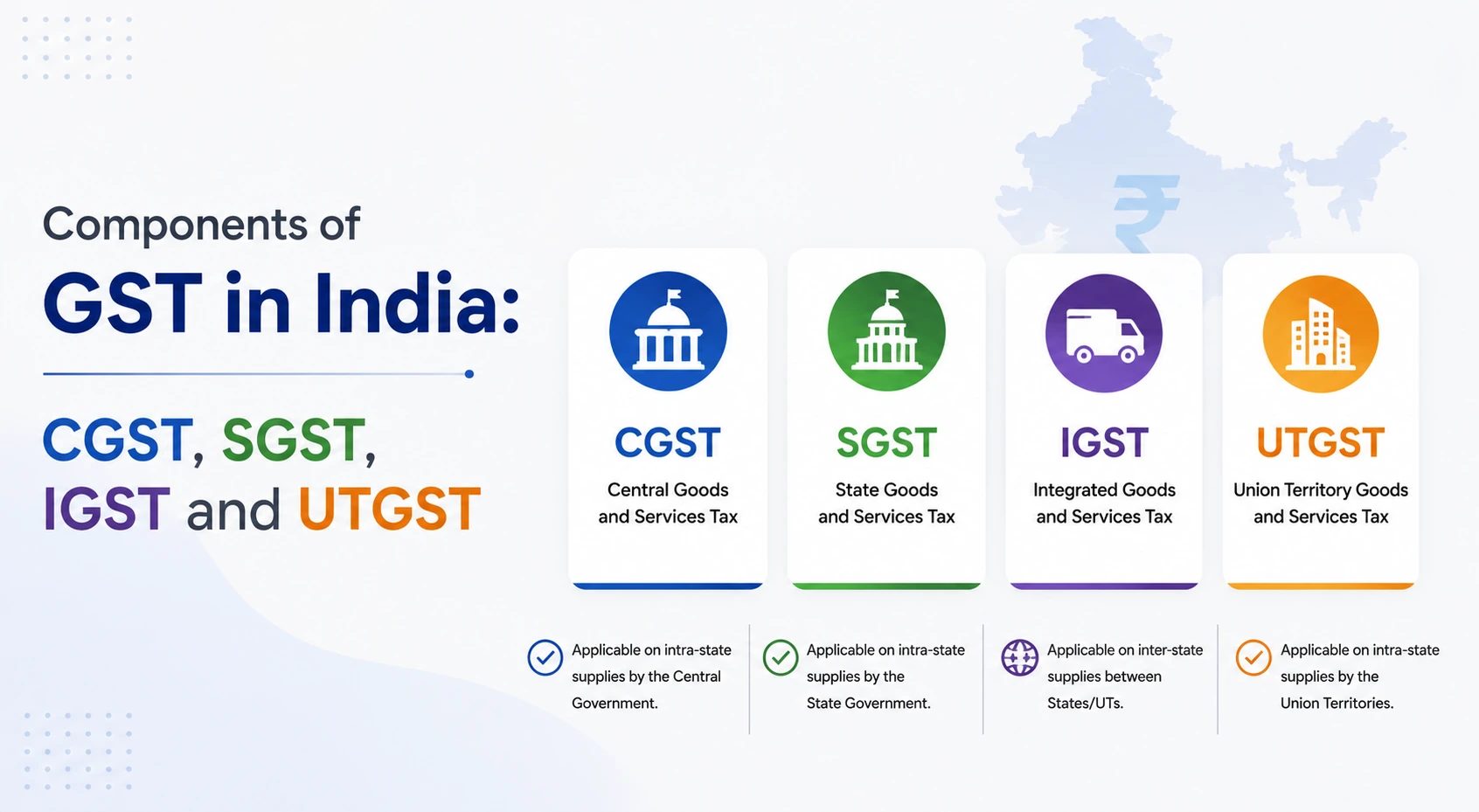 Components of
GST in India:

CGST, SGST, IGST and UTGST

₹

CGST
Central Goods and Services Tax

SGST
State Goods and Services Tax

IGST
Integrated Goods and Services Tax

UTGST
Union Territory Goods and Services Tax

Applicable on intra-state supplies by the Central Government.

Applicable on intra-state supplies by the State Government.

Applicable on inter-state supplies between States/UTs.

Applicable on intra-state supplies by the Union Territories.